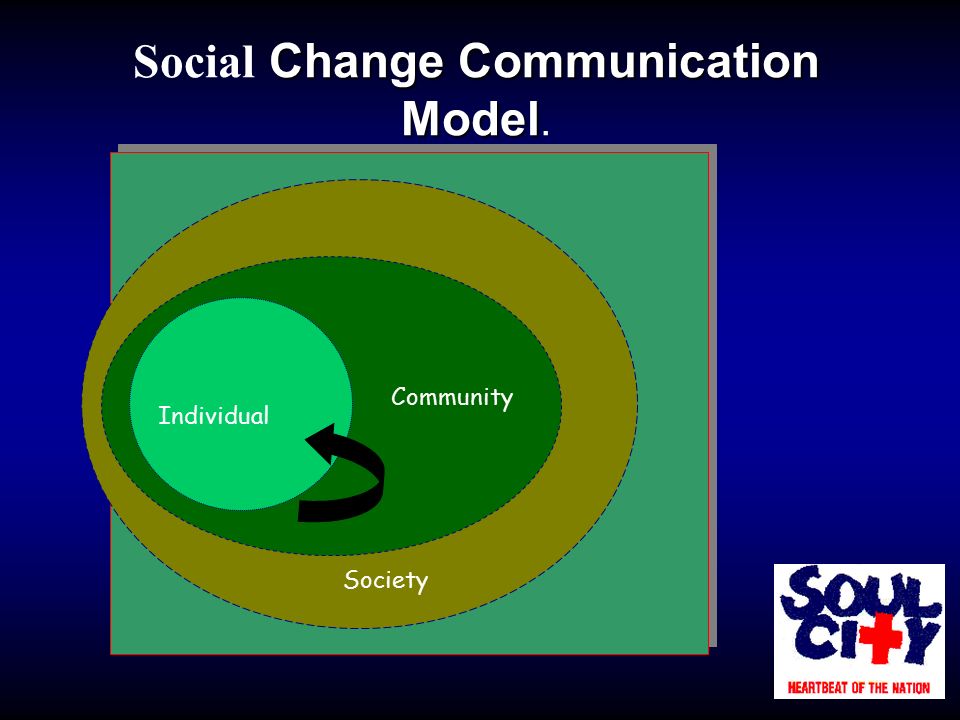 Social Change Communication Model.

Individual

Community

Society

SOUL CITY

HEARTBEAT OF THE NATION